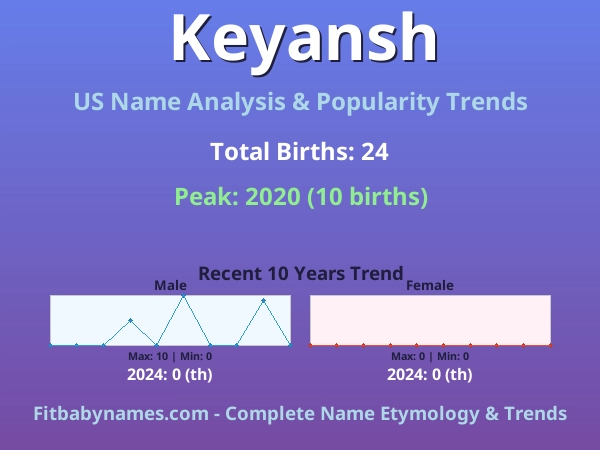 Keyansh

US Name Analysis & Popularity Trends

Total Births: 24

Peak: 2020 (10 births)

Recent 10 Years Trend

Male

Max: 10 | Min: 0

2024: 0 (th)

Female

Max: 0 | Min: 0

2024: 0 (th)

Fitbabynames.com - Complete Name Etymology & Trends